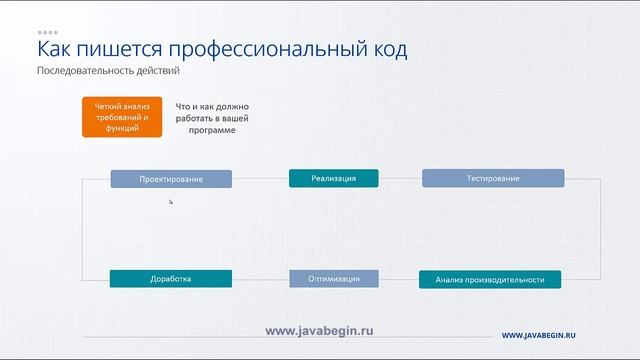 Как пишется профессиональный код
Последовательность действий

Четкий анализ требований и функций

Что и как должно работать в вашей программе

Проектирование

Реализация

Тестирование

Доработка

Оптимизация

Анализ производительности

www.javabegin.ru

WWW.JAVABEGIN.RU